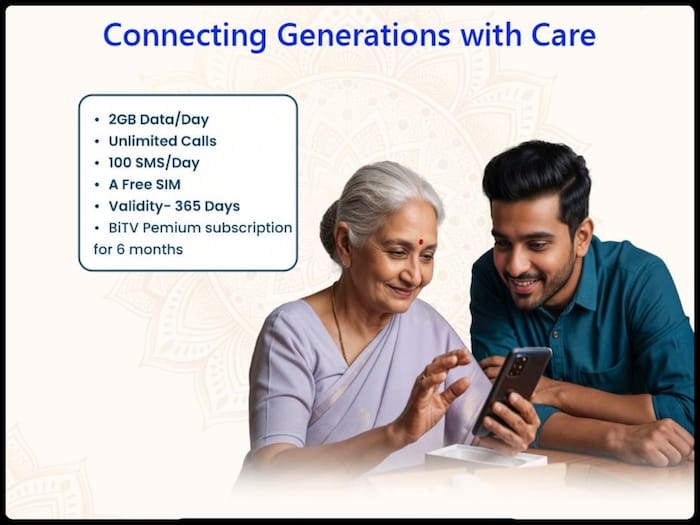 Connecting Generations with Care

• 2GB Data/Day
• Unlimited Calls
• 100 SMS/Day
• A Free SIM
• Validity- 365 Days
• BiTV Pemium subscription for 6 months